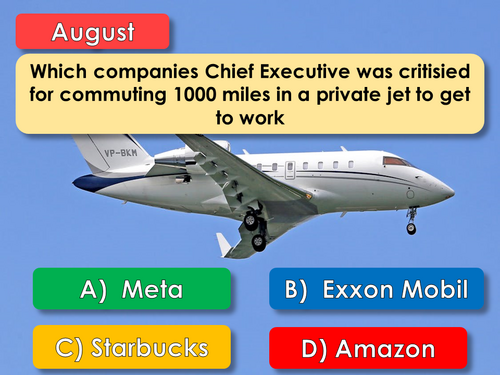 August

Which companies Chief Executive was critisied for commuting 1000 miles in a private jet to get to work

VP-BKM

A) Meta

B) Exxon Mobil

C) Starbucks

D) Amazon